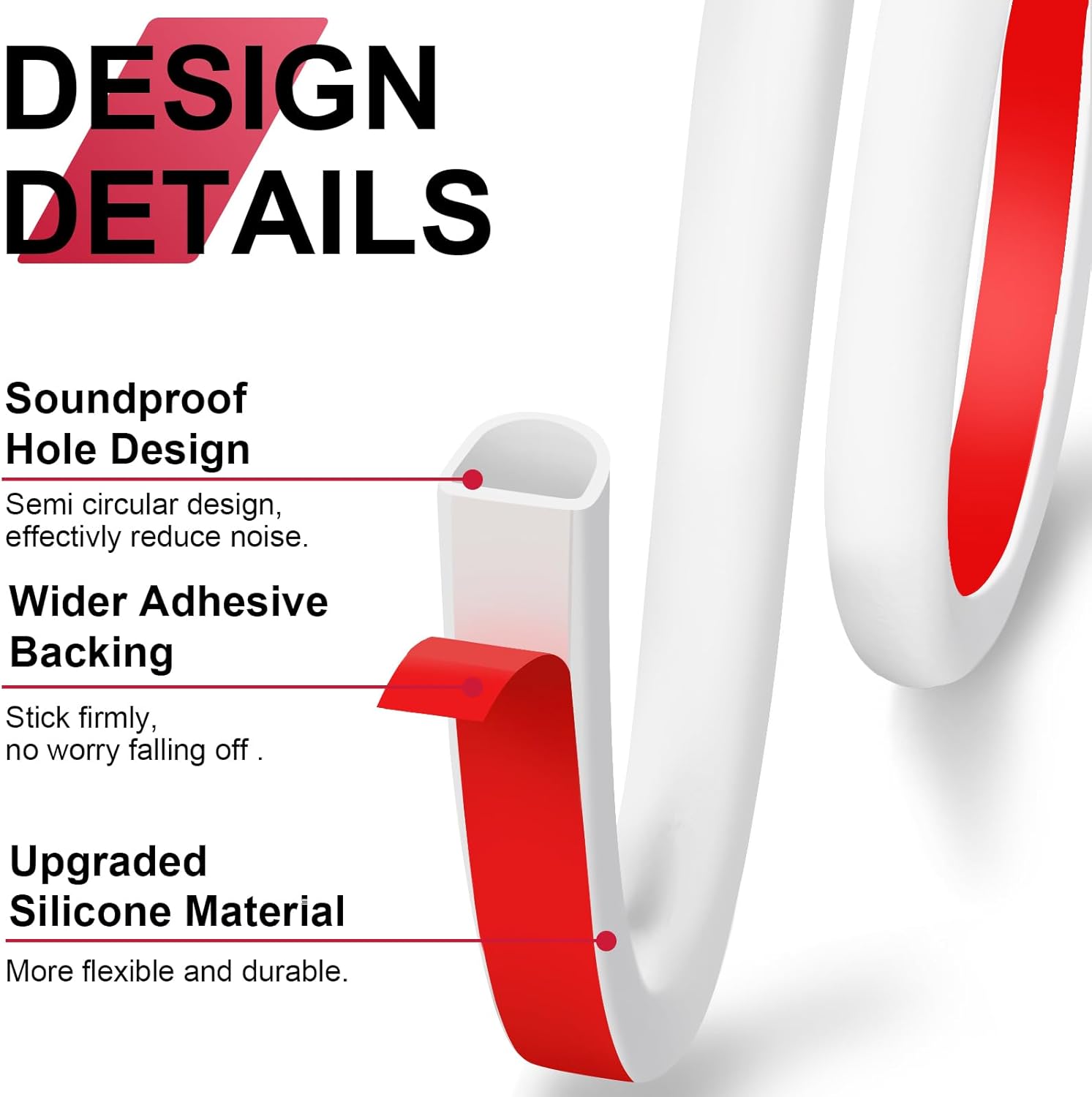 DESIGN DETAILS

Soundproof Hole Design

Semi circular design, effectivly reduce noise.

Wider Adhesive Backing

Stick firmly, no worry falling off .

Upgraded Silicone Material

More flexible and durable.